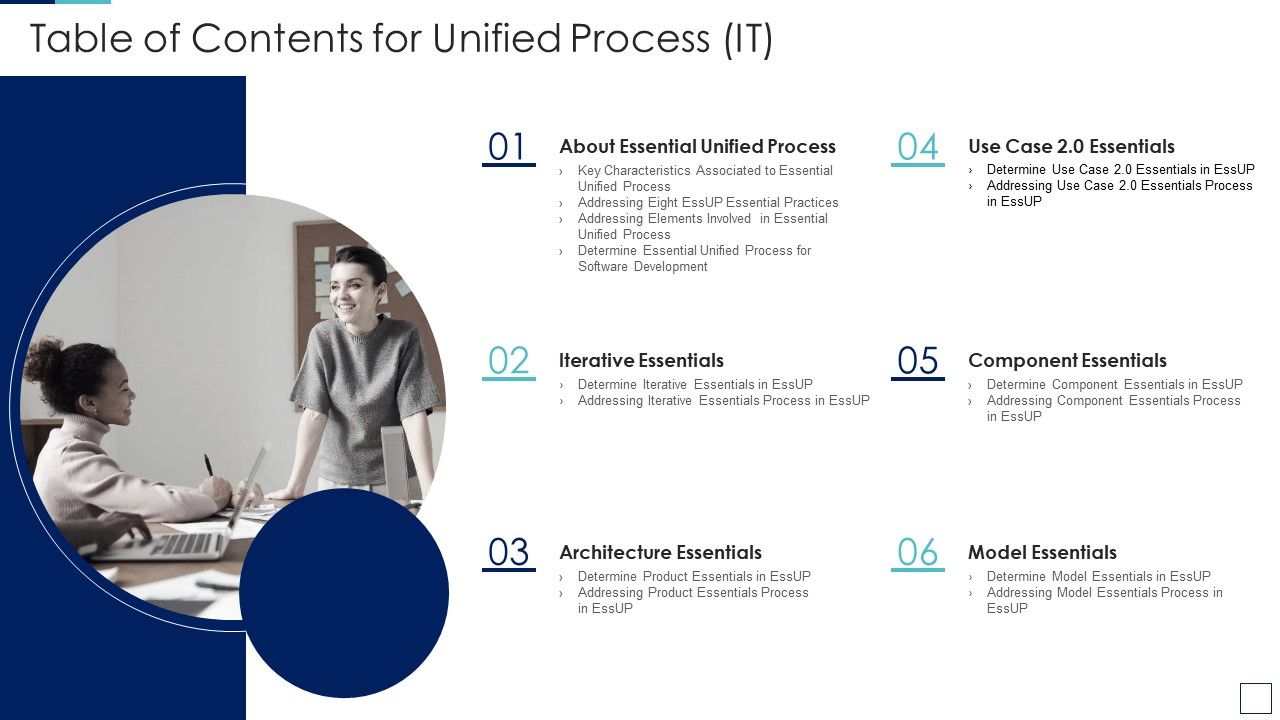 Table of Contents for Unified Process (IT)

01 About Essential Unified Process

› Key Characteristics Associated to Essential Unified Process
› Addressing Eight EssUP Essential Practices
› Addressing Elements Involved in Essential Unified Process
› Determine Essential Unified Process for Software Development

02 Iterative Essentials

› Determine Iterative Essentials in EssUP
› Addressing Iterative Essentials Process in EssUP

03 Architecture Essentials

› Determine Product Essentials in EssUP
› Addressing Product Essentials Process in EssUP

04 Use Case 2.0 Essentials

› Determine Use Case 2.0 Essentials in EssUP
› Addressing Use Case 2.0 Essentials Process in EssUP

05 Component Essentials

› Determine Component Essentials in EssUP
› Addressing Component Essentials Process in EssUP

06 Model Essentials

› Determine Model Essentials in EssUP
› Addressing Model Essentials Process in EssUP